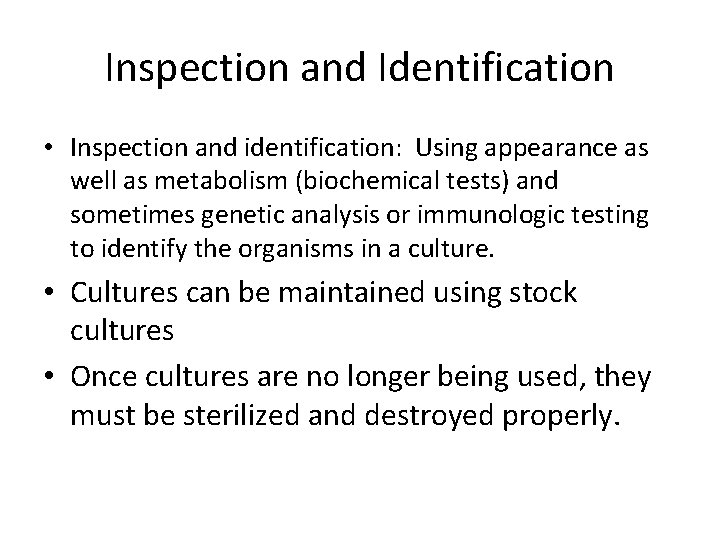 Inspection and Identification

• Inspection and identification: Using appearance as well as metabolism (biochemical tests) and sometimes genetic analysis or immunologic testing to identify the organisms in a culture.

• Cultures can be maintained using stock cultures

• Once cultures are no longer being used, they must be sterilized and destroyed properly.